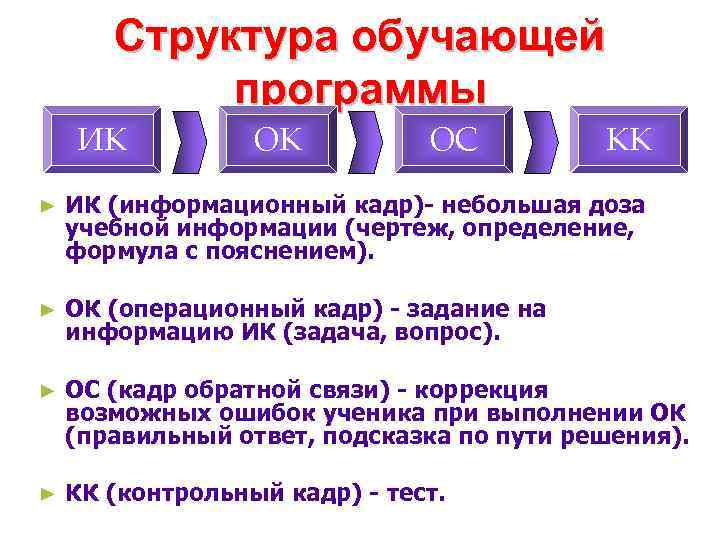 Структура обучающей программы

ИК

ОК

ОС

КК

► ИК (информационный кадр)- небольшая доза учебной информации (чертеж, определение, формула с пояснением).

► ОК (операционный кадр) - задание на информацию ИК (задача, вопрос).

► ОС (кадр обратной связи) - коррекция возможных ошибок ученика при выполнении ОК (правильный ответ, подсказка по пути решения).

► КК (контрольный кадр) - тест.